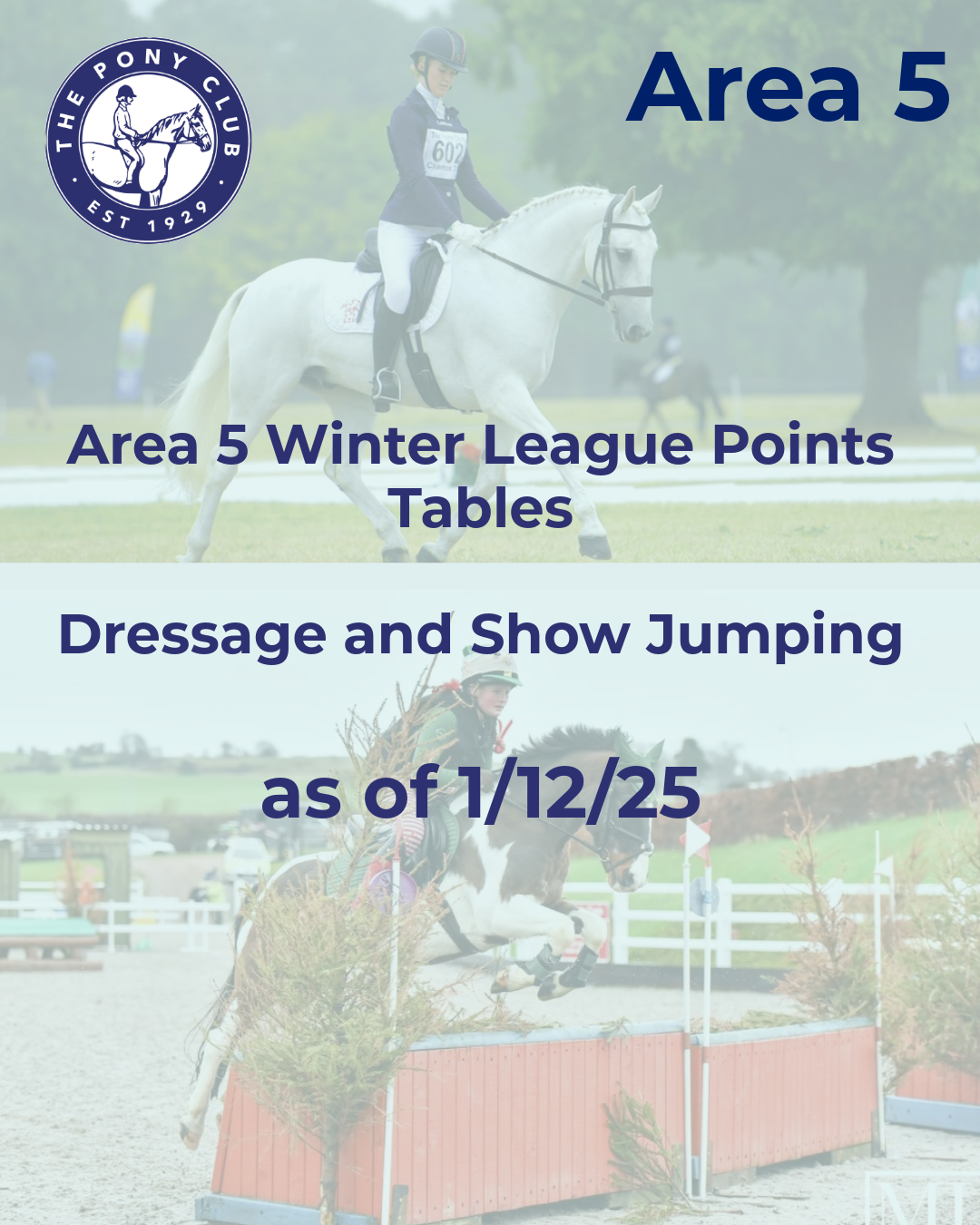 THE PONY CLUB
EST 1929

Area 5

Area 5 Winter League Points Tables

Dressage and Show Jumping

as of 1/12/25